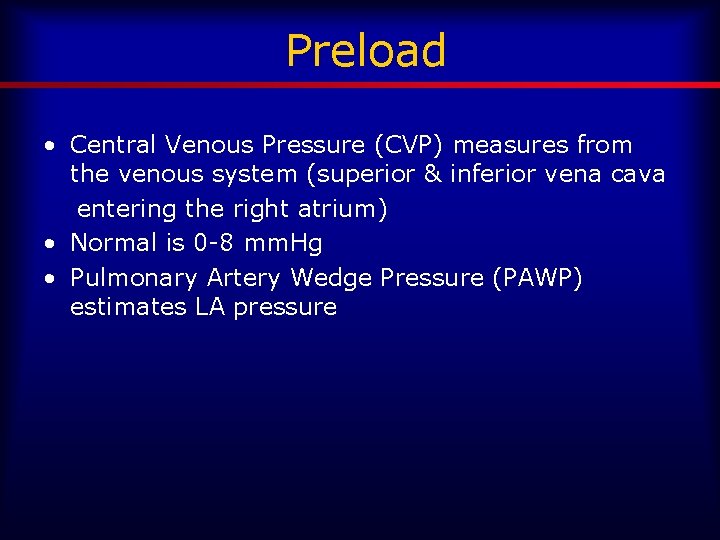 Preload

• Central Venous Pressure (CVP) measures from the venous system (superior & inferior vena cava entering the right atrium)
• Normal is 0-8 mmHg
• Pulmonary Artery Wedge Pressure (PAWP) estimates LA pressure